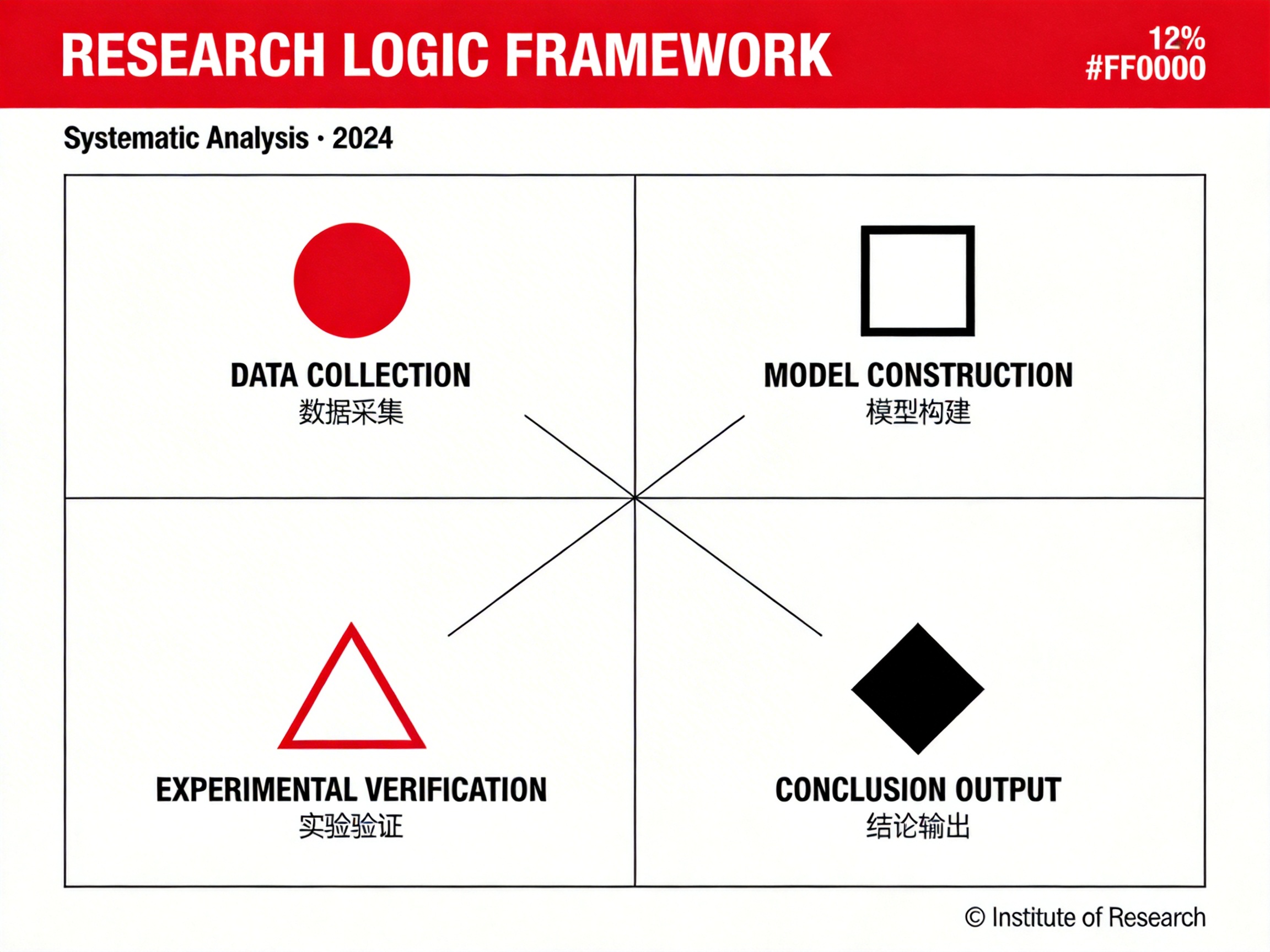 RESEARCH LOGIC FRAMEWORK

12%
#FF0000

Systematic Analysis · 2024

DATA COLLECTION
数据采集

MODEL CONSTRUCTION
模型构建

EXPERIMENTAL VERIFICATION
实验验证

CONCLUSION OUTPUT
结论输出

© Institute of Research